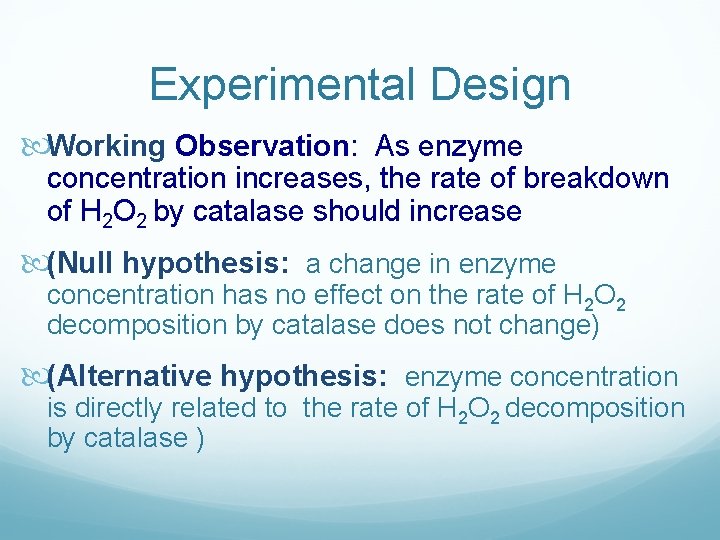 Experimental Design

Working Observation: As enzyme concentration increases, the rate of breakdown of $H_2O_2$ by catalase should increase

(Null hypothesis: a change in enzyme concentration has no effect on the rate of $H_2O_2$ decomposition by catalase does not change)

(Alternative hypothesis: enzyme concentration is directly related to the rate of $H_2O_2$ decomposition by catalase )